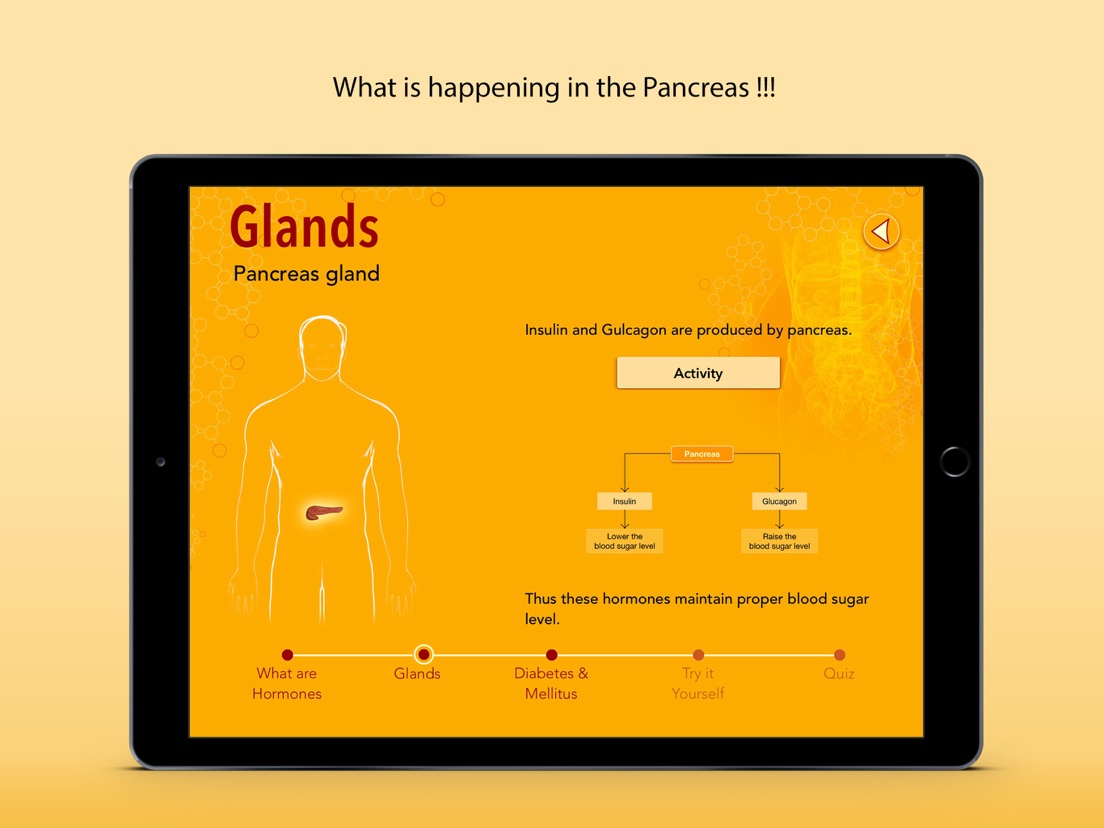 What is happening in the Pancreas !!!

Glands

Pancreas gland

Insulin and Gulcagon are produced by pancreas.

Activity

Pancreas

Insulin

Glucagon

Lower the blood sugar level

Raise the blood sugar level

Thus these hormones maintain proper blood sugar level.

What are Hormones

Glands

Diabetes & Mellitus

Try it Yourself

Quiz